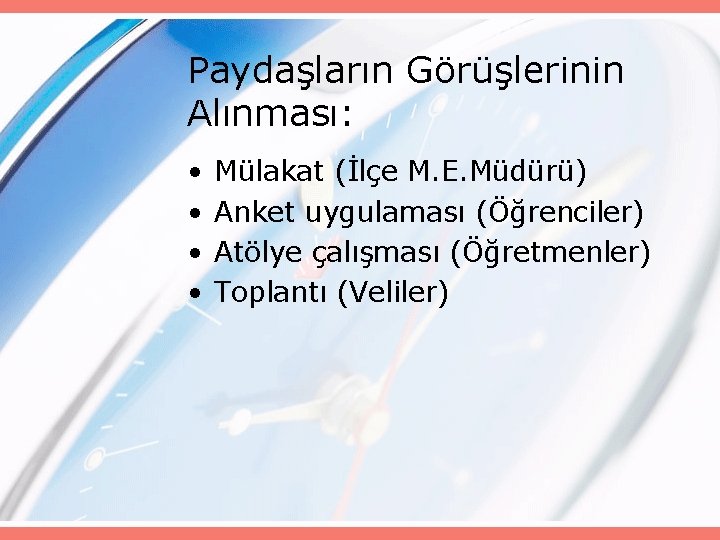 Paydaşların Görüşlerinin Alınması:

• Mülakat (İlçe M.E.Müdürü)
• Anket uygulaması (Öğrenciler)
• Atölye çalışması (Öğretmenler)
• Toplantı (Veliler)